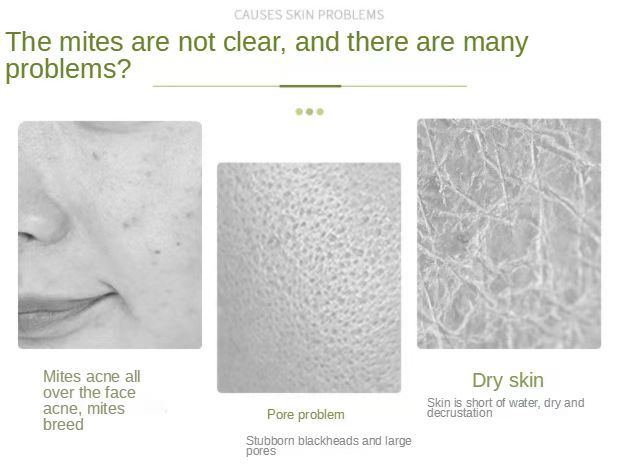 CAUSES SKIN PROBLEMS

The mites are not clear, and there are many problems?

Mites acne all over the face acne, mites breed

Pore problem

Stubborn blackheads and large pores

Dry skin

Skin is short of water, dry and decrustation